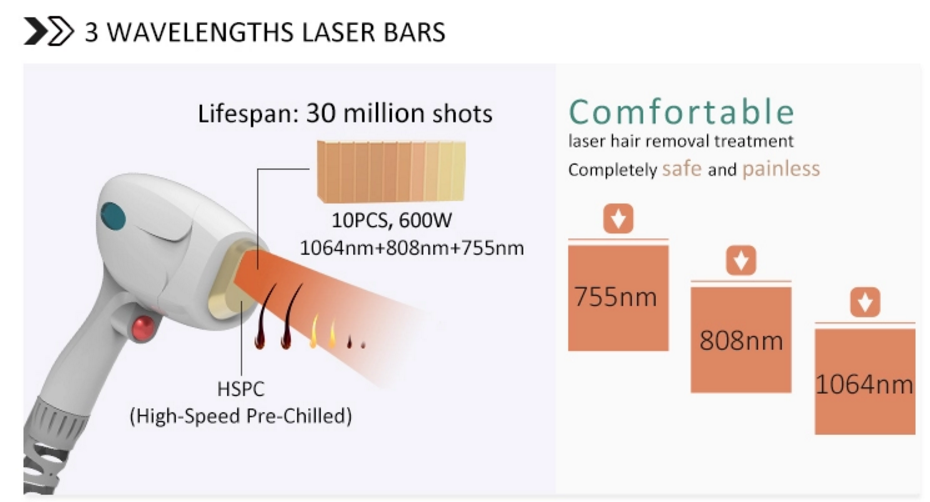 3 WAVELENGTHS LASER BARS

Lifespan: 30 million shots

10PCS, 600W
1064nm+808nm+755nm

HSPC
(High-Speed Pre-Chilled)

Comfortable
laser hair removal treatment
Completely safe and painless

755nm

808nm

1064nm